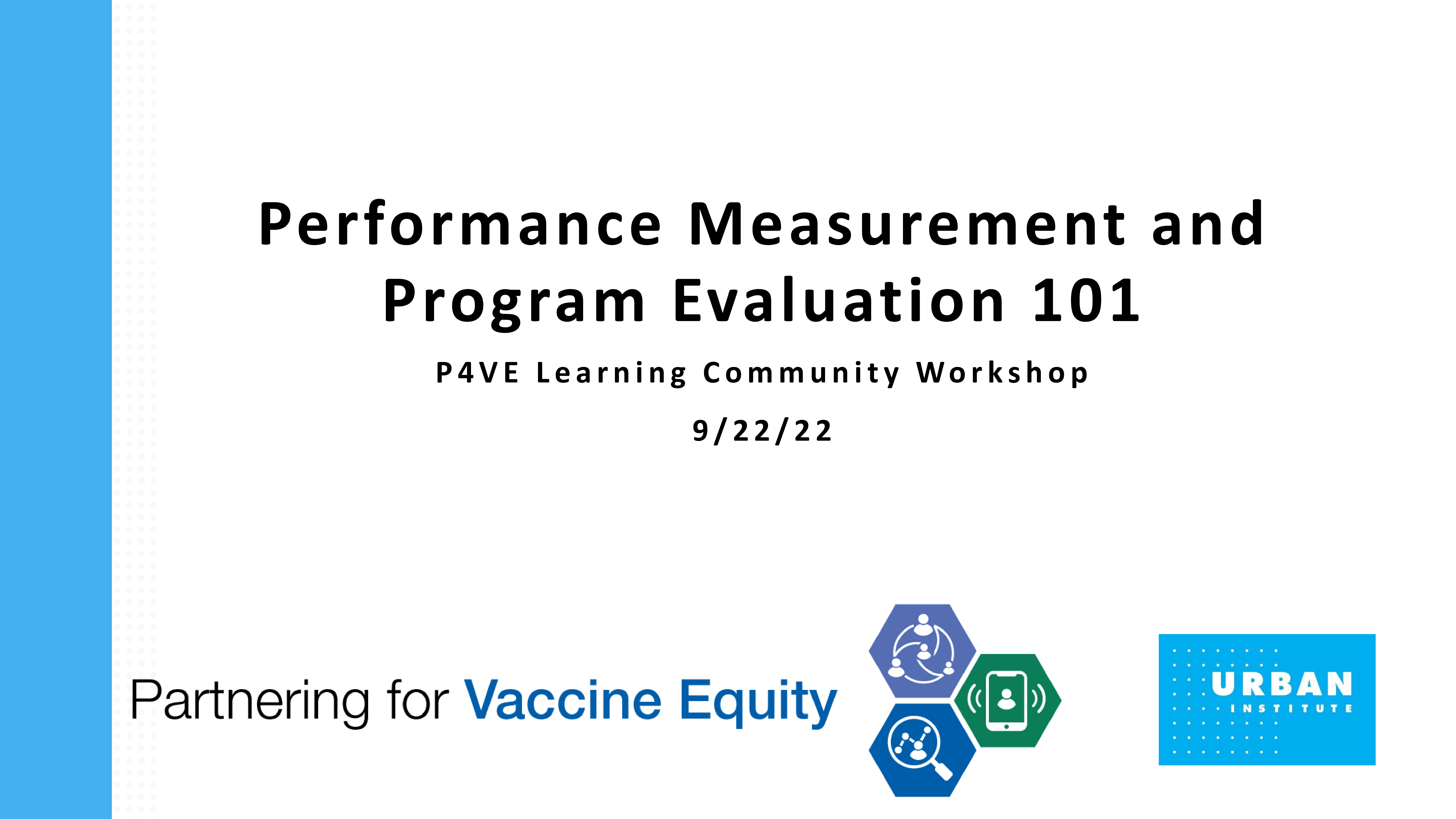 Performance Measurement and Program Evaluation 101

P4VE Learning Community Workshop

9/22/22

Partnering for Vaccine Equity

URBAN INSTITUTE